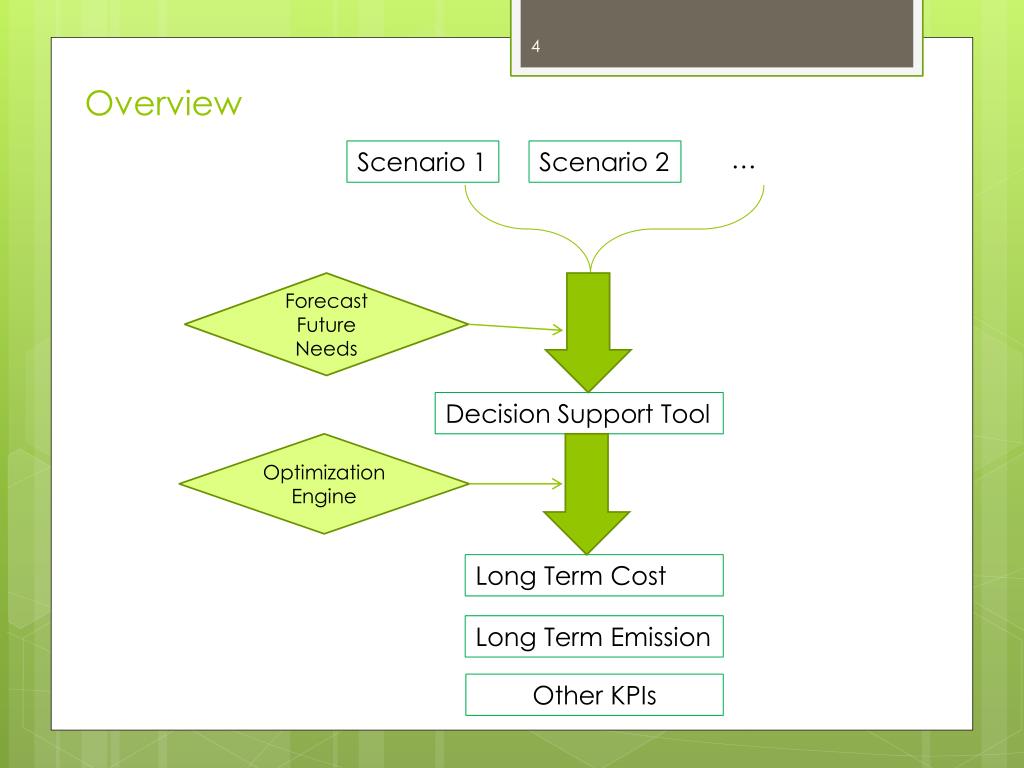 4

Overview

Scenario 1

Scenario 2

…

Forecast Future Needs

Decision Support Tool

Optimization Engine

Long Term Cost

Long Term Emission

Other KPIs